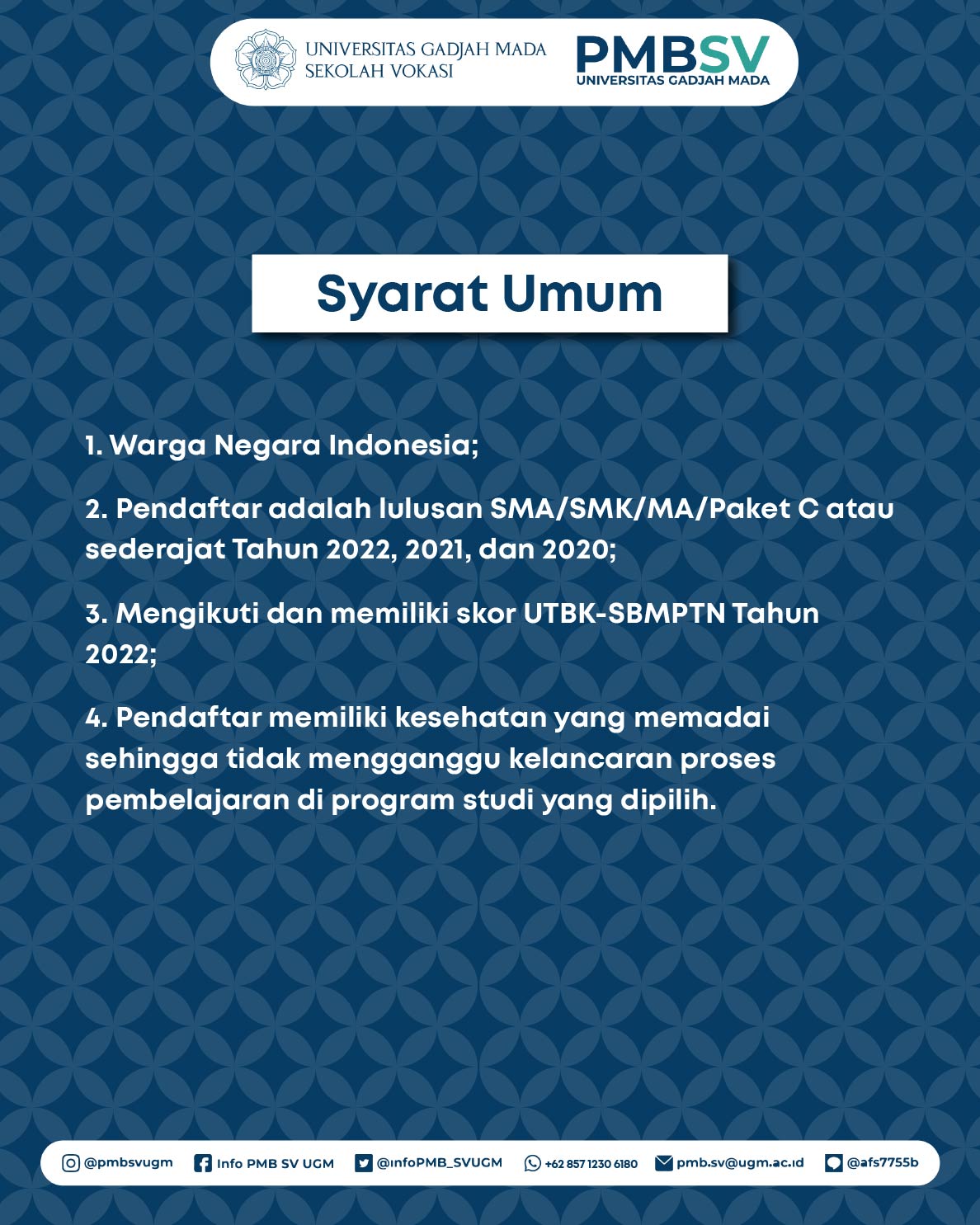 UNIVERSITAS GADJAH MADA
SEKOLAH VOKASI

PMBSV
UNIVERSITAS GADJAH MADA

Syarat Umum

1. Warga Negara Indonesia;

2. Pendaftar adalah lulusan SMA/SMK/MA/Paket C atau sederajat Tahun 2022, 2021, dan 2020;

3. Mengikuti dan memiliki skor UTBK-SBMPTN Tahun 2022;

4. Pendaftar memiliki kesehatan yang memadai sehingga tidak mengganggu kelancaran proses pembelajaran di program studi yang dipilih.

@pmbsvugm Info PMB SV UGM @infoPMB_SVUGM +62 857 1230 6180 pmb.sv@ugm.ac.id @afs7755b